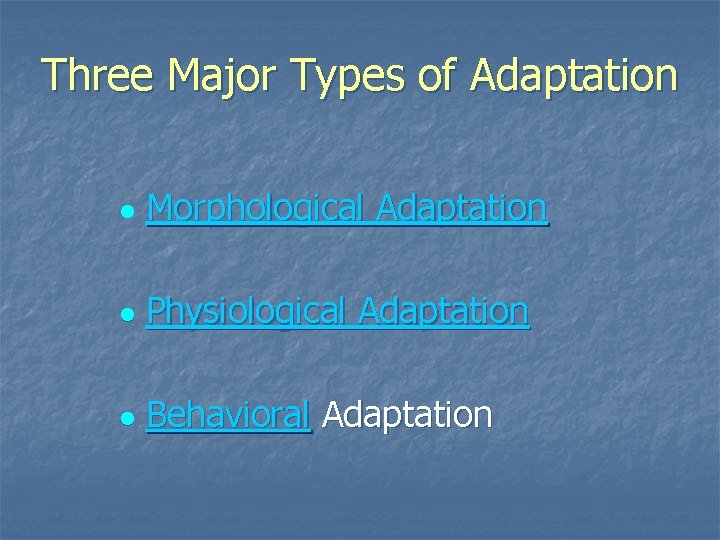 Three Major Types of Adaptation

- Morphological Adaptation
- Physiological Adaptation
- Behavioral Adaptation